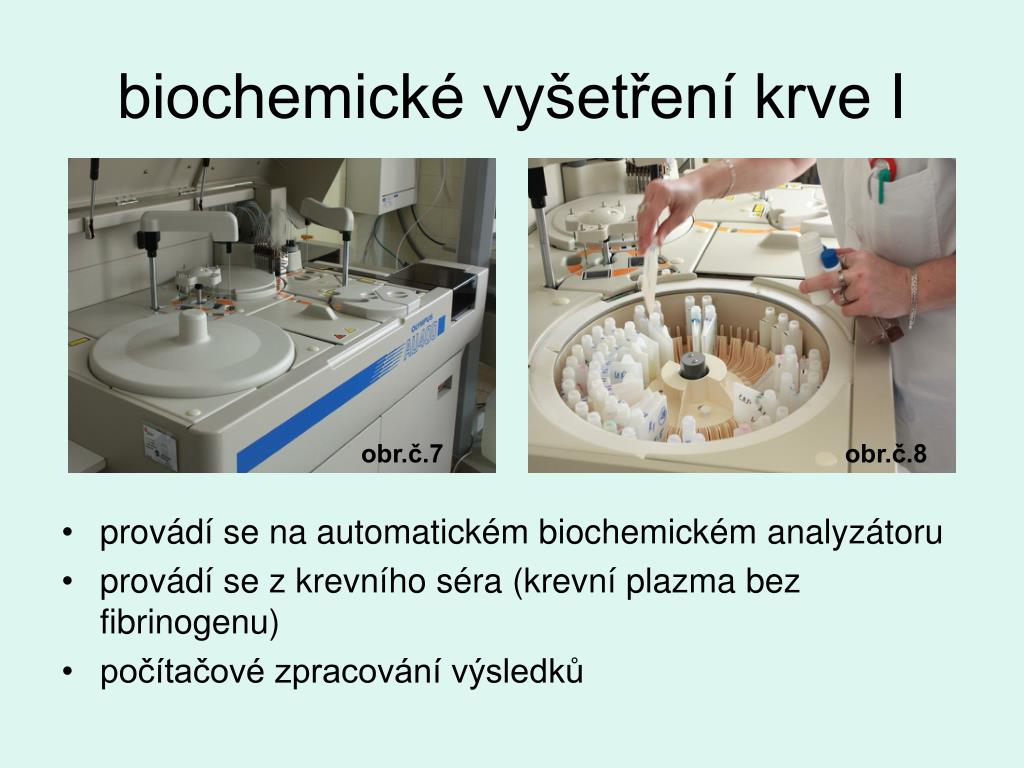 biochemické vyšetření krve I

OLYMPUS AU400

obr.č.7

obr.č.8

• provádí se na automatickém biochemickém analyzátoru
• provádí se z krevního séra (krevní plazma bez fibrinogenu)
• počítačové zpracování výsledků